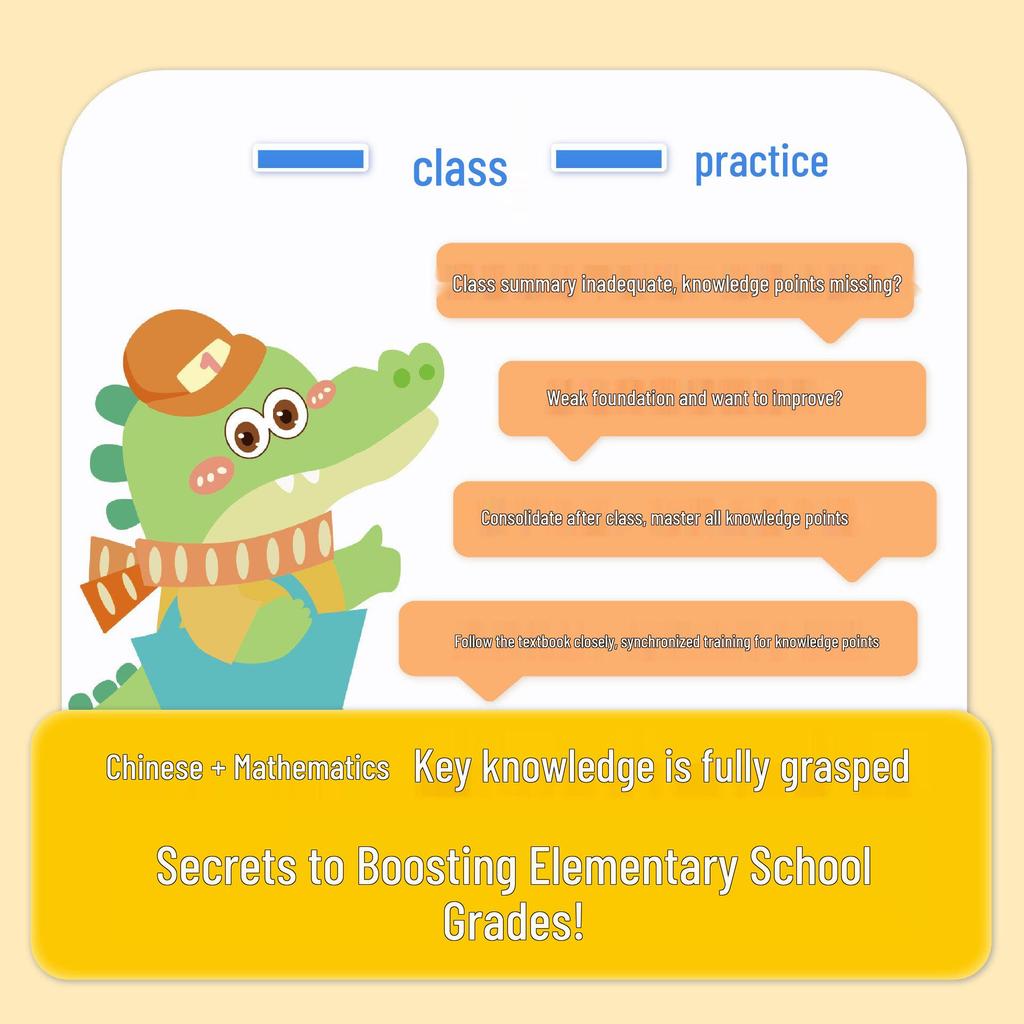 class practice

Class summary inadequate, knowledge points missing?

Weak foundation and want to improve?

Consolidate after class, master all knowledge points

Follow the textbook closely, synchronized training for knowledge points

Chinese + Mathematics Key knowledge is fully grasped

Secrets to Boosting Elementary School Grades!